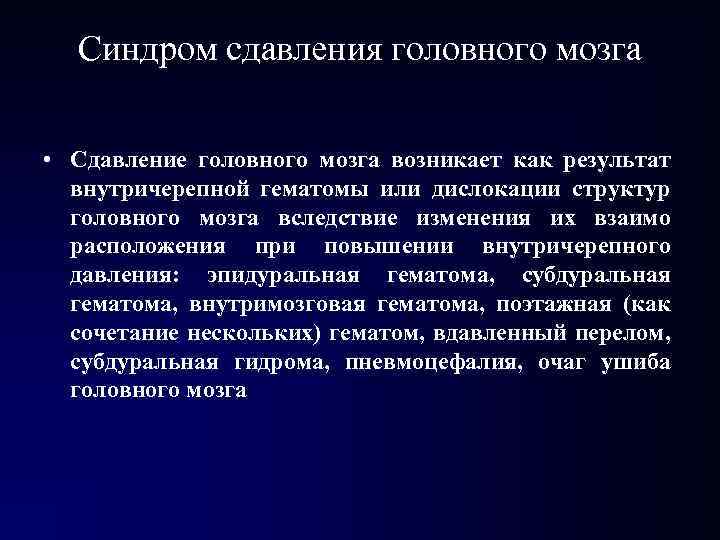 Синдром сдавления головного мозга

• Сдавление головного мозга возникает как результат внутричерепной гематомы или дислокации структур головного мозга вследствие изменения их взаимо расположения при повышении внутричерепного давления: эпидуральная гематома, субдуральная гематома, внутримозговая гематома, поэтажная (как сочетание нескольких) гематом, вдавленный перелом, субдуральная гидрома, пневмоцефалия, очаг ушиба головного мозга